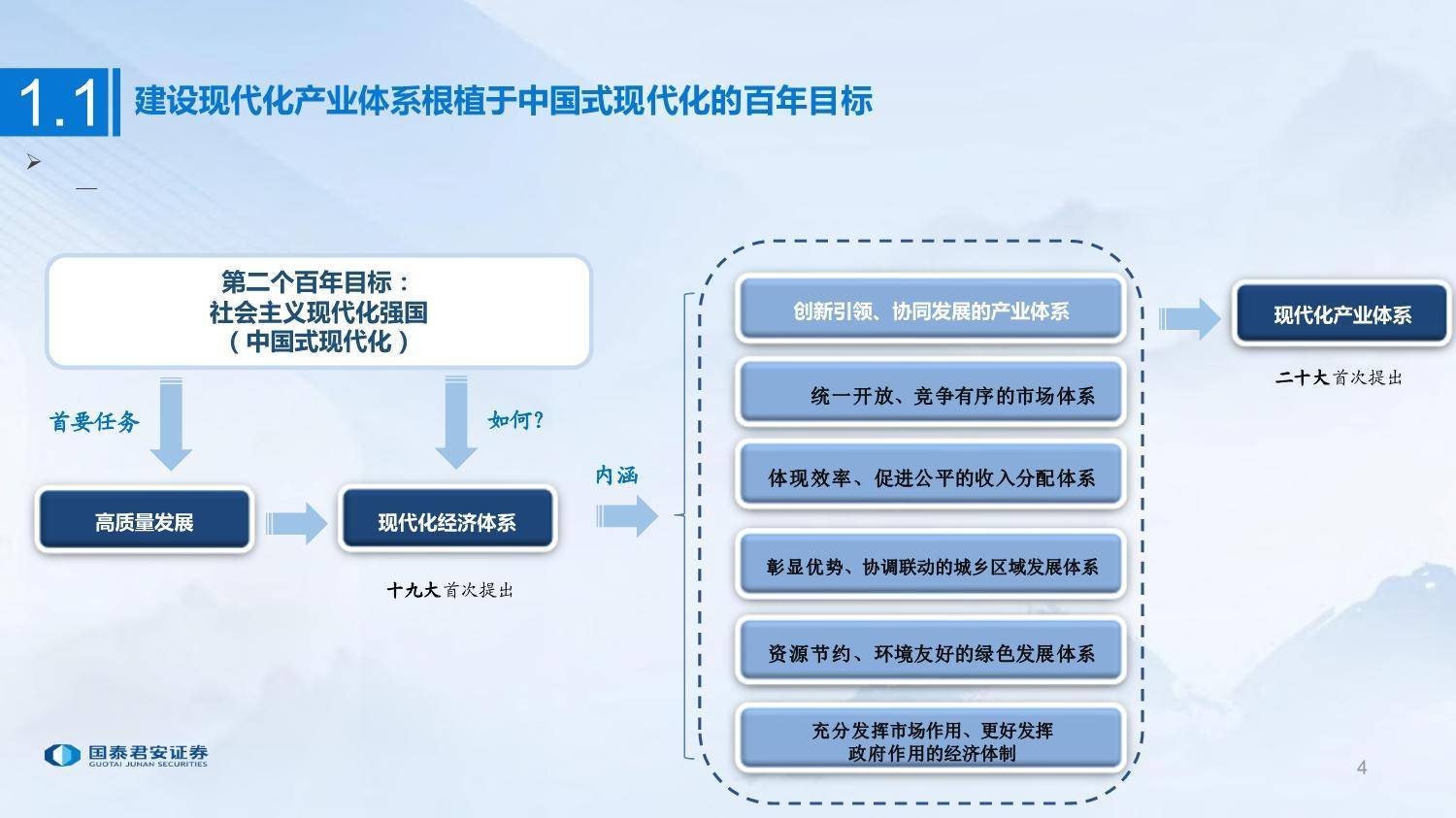 1.1 建设现代化产业体系根植于中国式现代化的百年目标

➢

—

第二个百年目标：
社会主义现代化强国
（中国式现代化）

首要任务

如何？

高质量发展

现代化经济体系

十九大首次提出

内涵

创新引领、协同发展的产业体系

统一开放、竞争有序的市场体系

体现效率、促进公平的收入分配体系

彰显优势、协调联动的城乡区域发展体系

资源节约、环境友好的绿色发展体系

充分发挥市场作用、更好发挥政府作用的经济体制

现代化产业体系

二十大首次提出

国泰君安证券
GUOTAI JUNAN SECURITIES

4